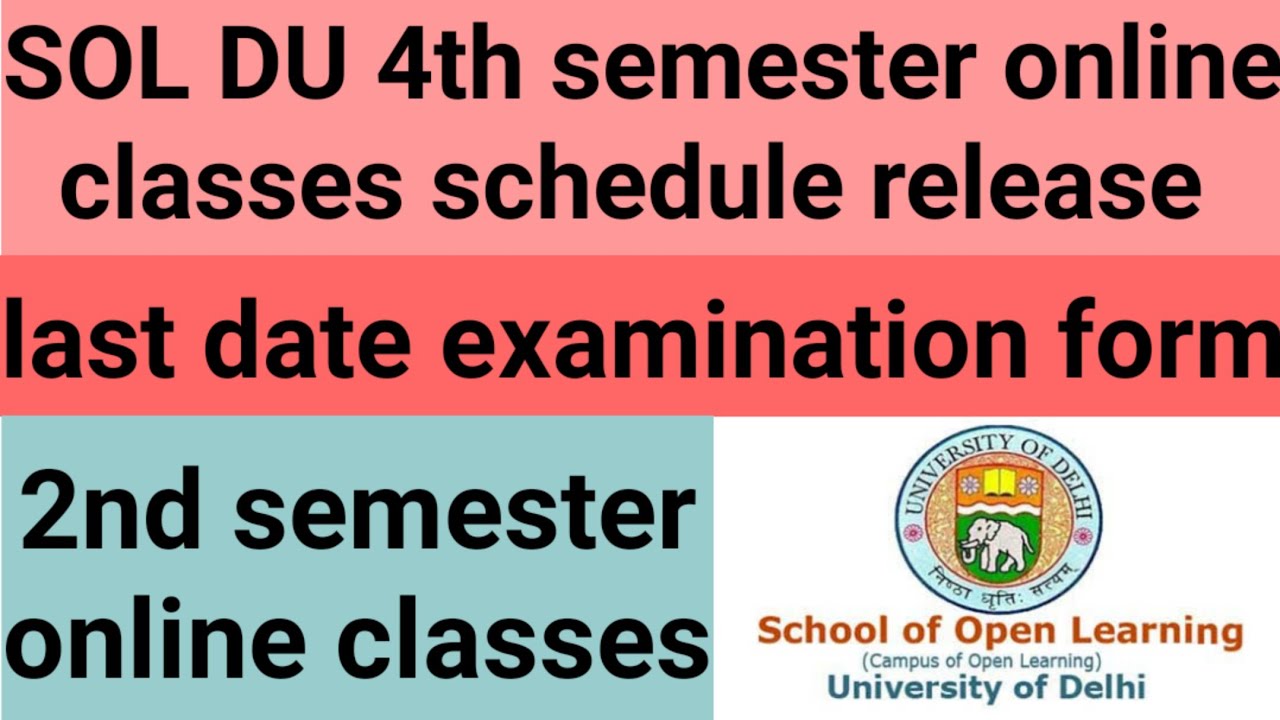 SOL DU 4th semester online classes schedule release

last date examination form

2nd semester online classes

UNIVERSITY OF DELHI

निष्ठा धृतिः सत्यम्

School of Open Learning
(Campus of Open Learning)
University of Delhi